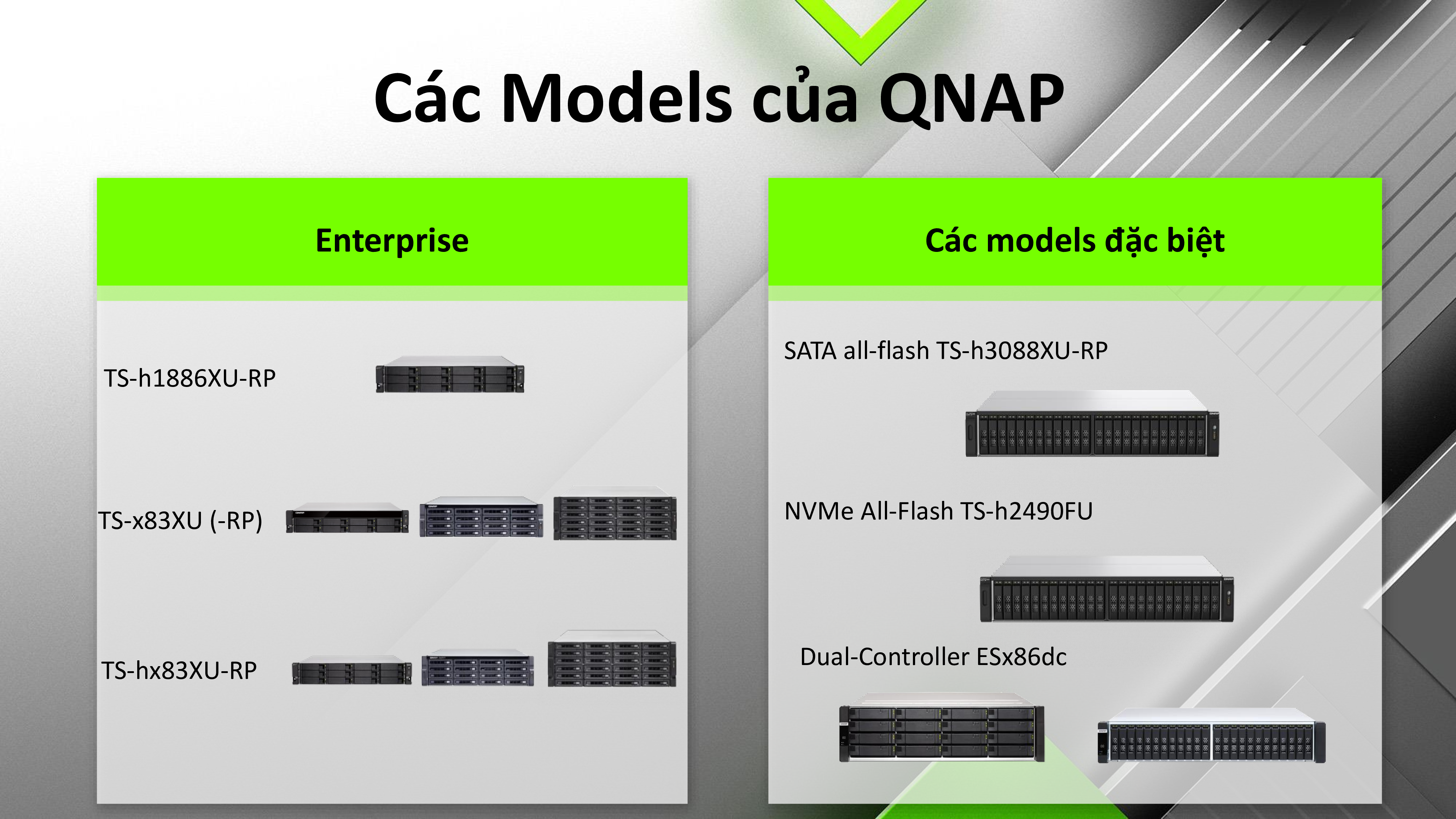 Các Models của QNAP

Enterprise

TS-h1886XU-RP

TS-x83XU (-RP)

TS-hx83XU-RP

Các models đặc biệt

SATA all-flash TS-h3088XU-RP

NVMe All-Flash TS-h2490FU

Dual-Controller ESx86dc